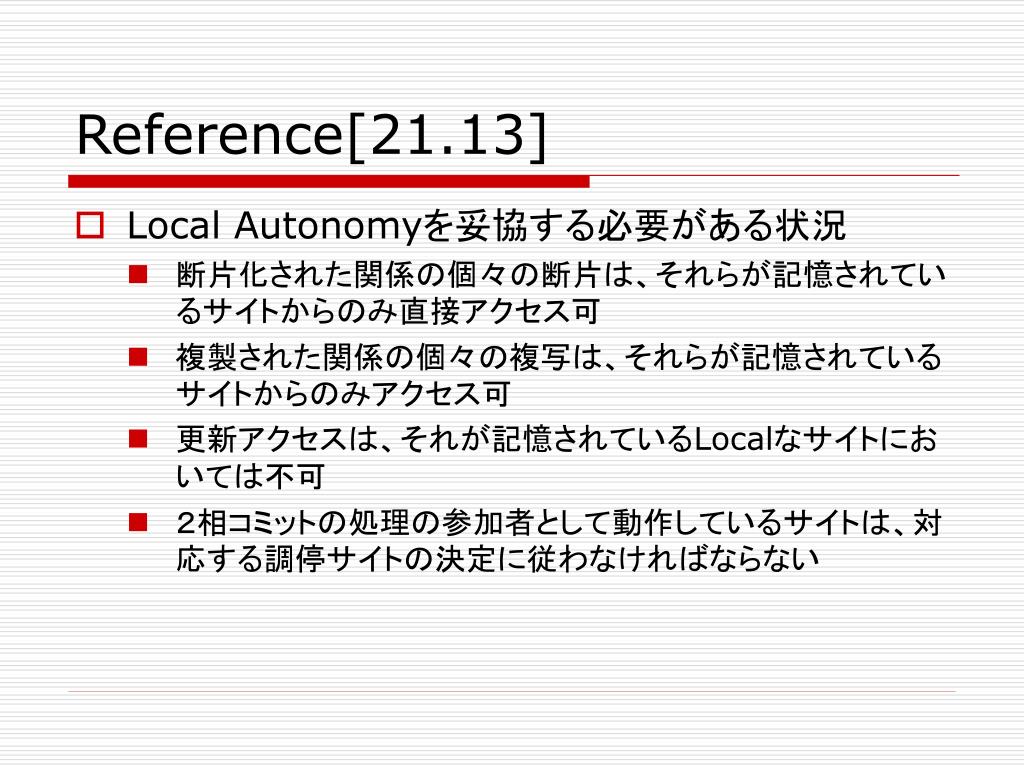 Reference[21.13]

Local Autonomyを妥協する必要がある状況

断片化された関係の個々の断片は、それらが記憶されているサイトからのみ直接アクセス可

複製された関係の個々の複写は、それらが記憶されているサイトからのみアクセス可

更新アクセスは、それが記憶されているLocalなサイトにおいては不可

２相コミットの処理の参加者として動作しているサイトは、対応する調停サイトの決定に従わなければならない